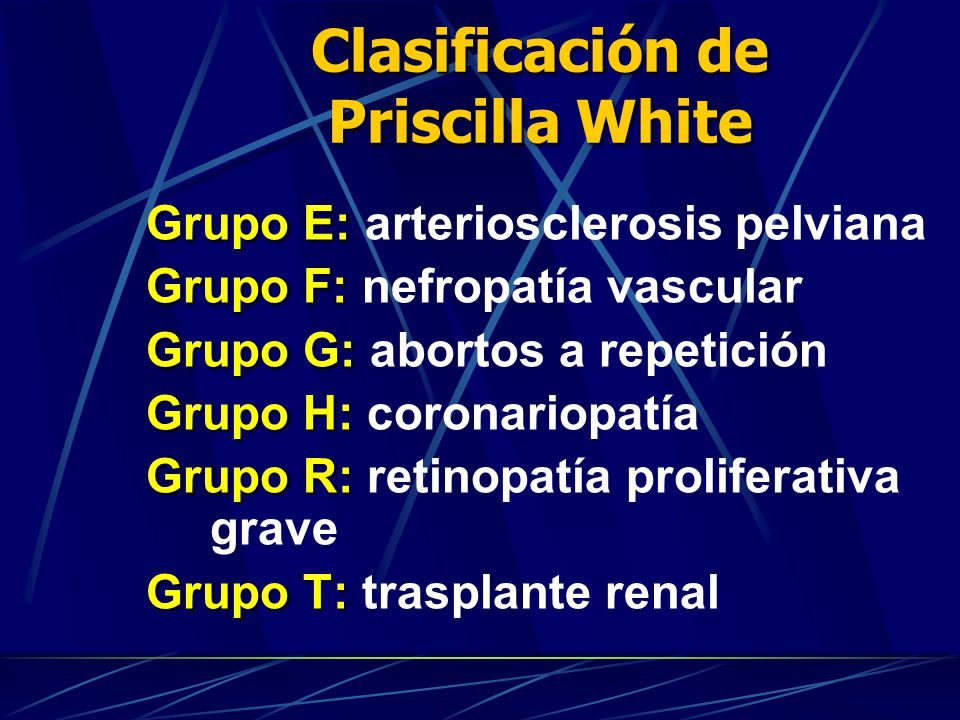 Clasificación de Priscilla White

Grupo E: arteriosclerosis pelviana
Grupo F: nefropatía vascular
Grupo G: abortos a repetición
Grupo H: coronariopatía
Grupo R: retinopatía proliferativa grave
Grupo T: trasplante renal